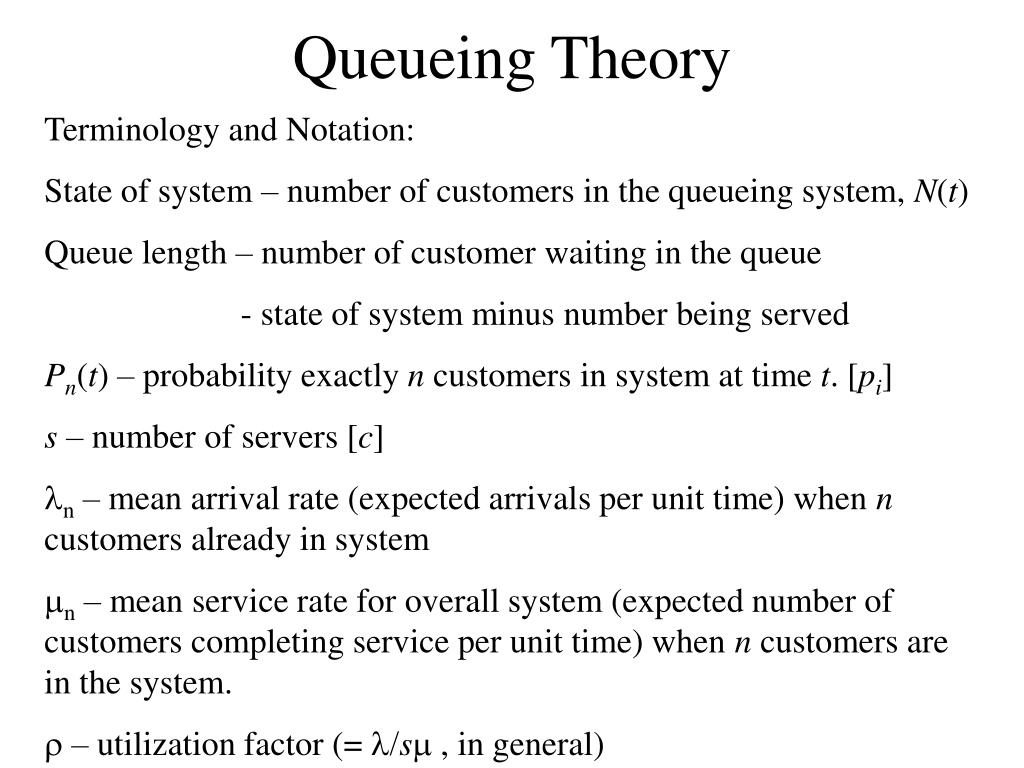 Queueing Theory

Terminology and Notation:

State of system – number of customers in the queueing system, $N(t)$

Queue length – number of customer waiting in the queue

- state of system minus number being served

$P_n(t)$ – probability exactly $n$ customers in system at time $t$. [$p_i$]

$s$ – number of servers [$c$]

$\lambda_n$ – mean arrival rate (expected arrivals per unit time) when $n$ customers already in system

$\mu_n$ – mean service rate for overall system (expected number of customers completing service per unit time) when $n$ customers are in the system.

$\rho$ – utilization factor (= $\lambda/s\mu$ , in general)